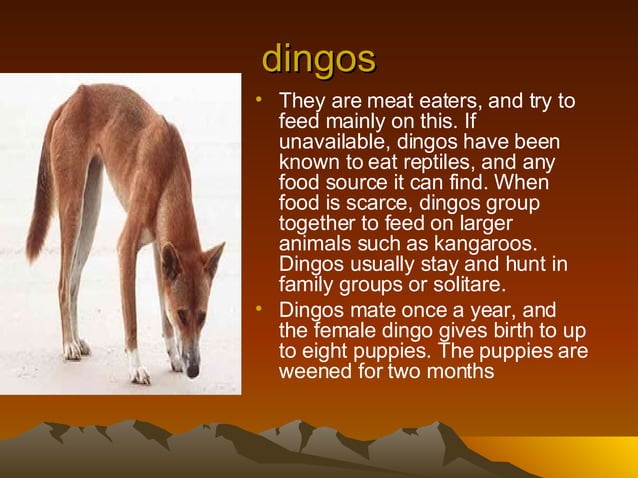 dingos

• They are meat eaters, and try to feed mainly on this. If unavailable, dingos have been known to eat reptiles, and any food source it can find. When food is scarce, dingos group together to feed on larger animals such as kangaroos. Dingos usually stay and hunt in family groups or solitare.
• Dingos mate once a year, and the female dingo gives birth to up to eight puppies. The puppies are weened for two months